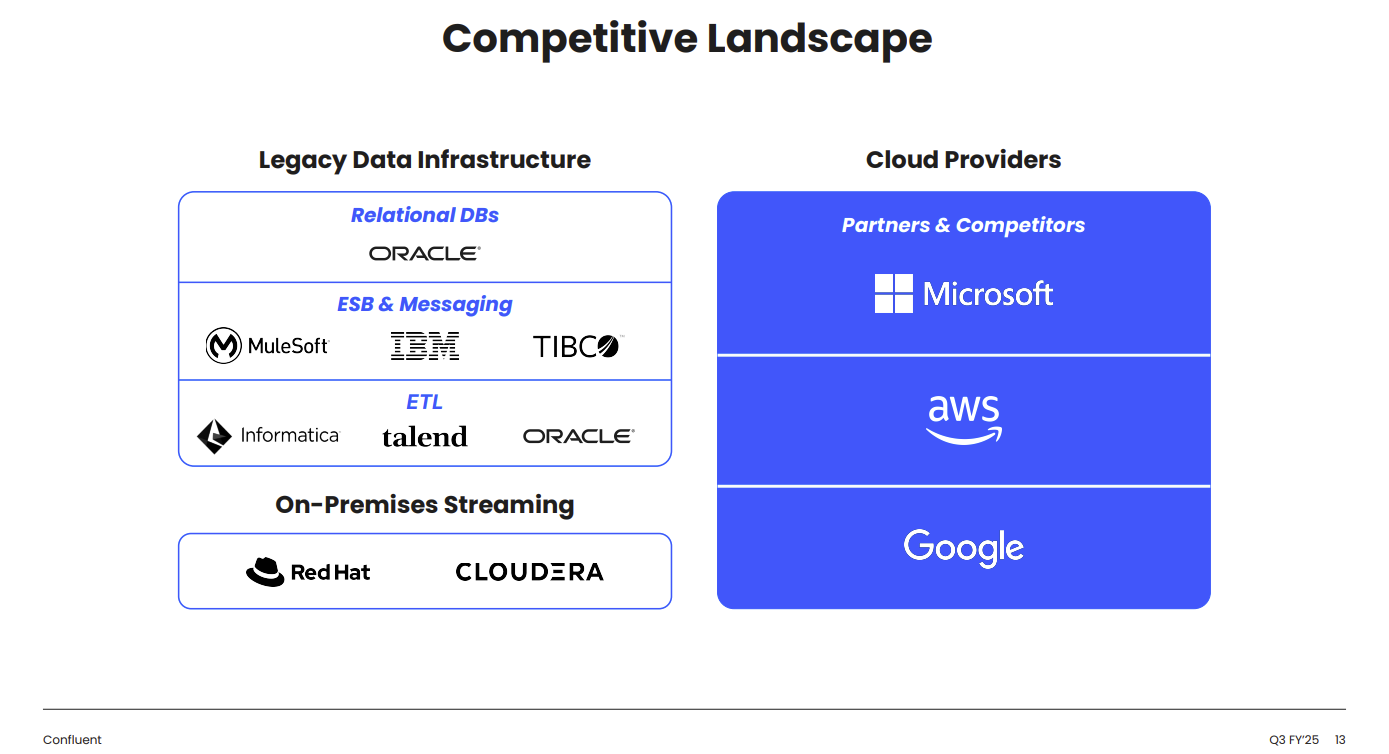 Competitive Landscape

Legacy Data Infrastructure

Relational DBs

ORACLE

ESB & Messaging

MuleSoft IBM TIBCO

ETL

Informatica talend ORACLE

On-Premises Streaming

Red Hat CLOUDERA

Cloud Providers

Partners & Competitors

Microsoft

aws

Google

Confluent

Q3 FY'25 13